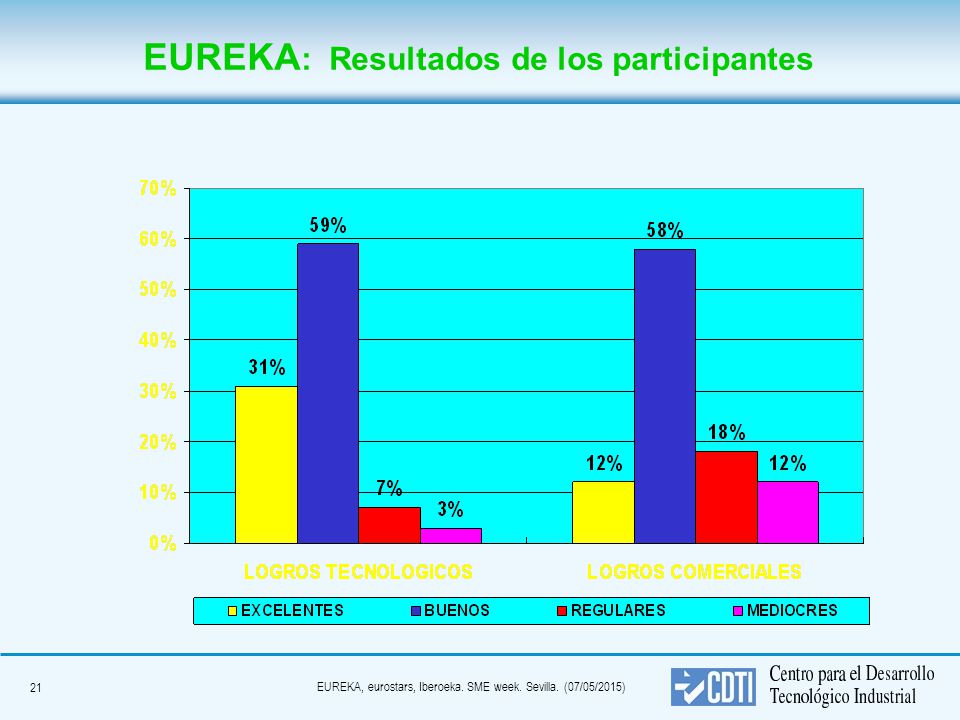 EUREKA: Resultados de los participantes

70%
60%
50%
40%
30%
20%
10%
0%

31%
59%
7%
3%
12%
58%
18%
12%

LOGROS TECNOLOGICOS
LOGROS COMERCIALES

EXCELENTES
BUENOS
REGULARES
MEDIOCRES

21

EUREKA, eurostars, Iberoeka. SME week. Sevilla. (07/05/2015)

CDTI
Centro para el Desarrollo Tecnológico Industrial